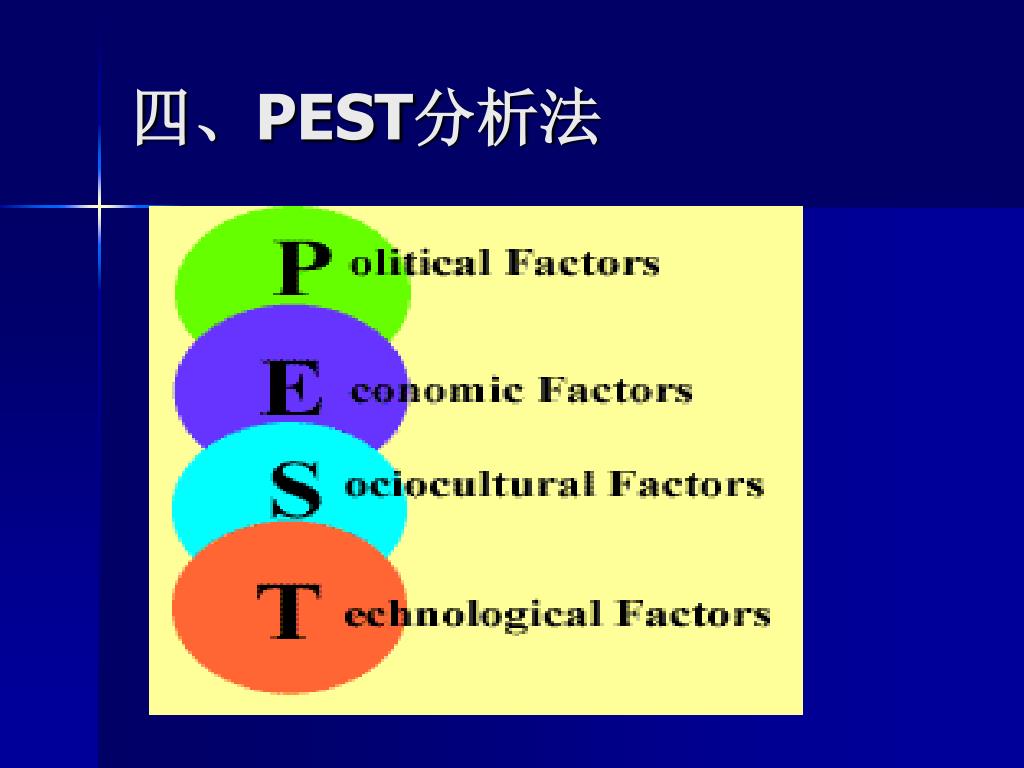 四、PEST分析法

Political Factors

Economic Factors

Sociocultural Factors

Technological Factors